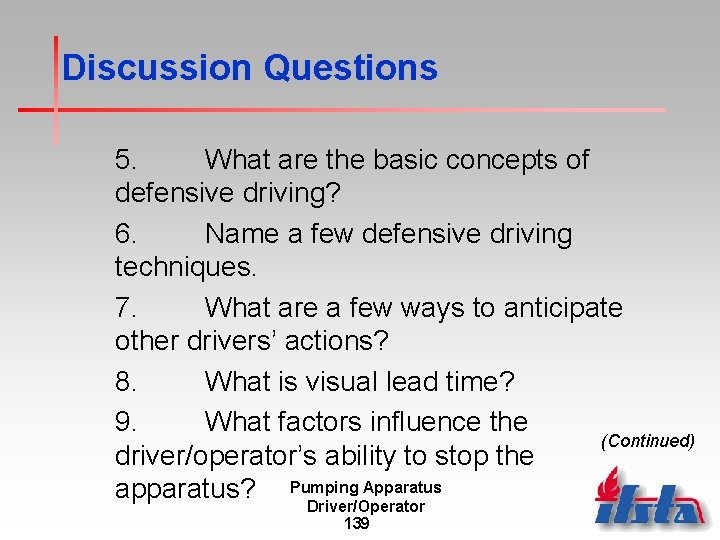 Discussion Questions

5. What are the basic concepts of defensive driving?

6. Name a few defensive driving techniques.

7. What are a few ways to anticipate other drivers' actions?

8. What is visual lead time?

9. What factors influence the driver/operator's ability to stop the apparatus?

(Continued)

Pumping Apparatus Driver/Operator
139

ifsta